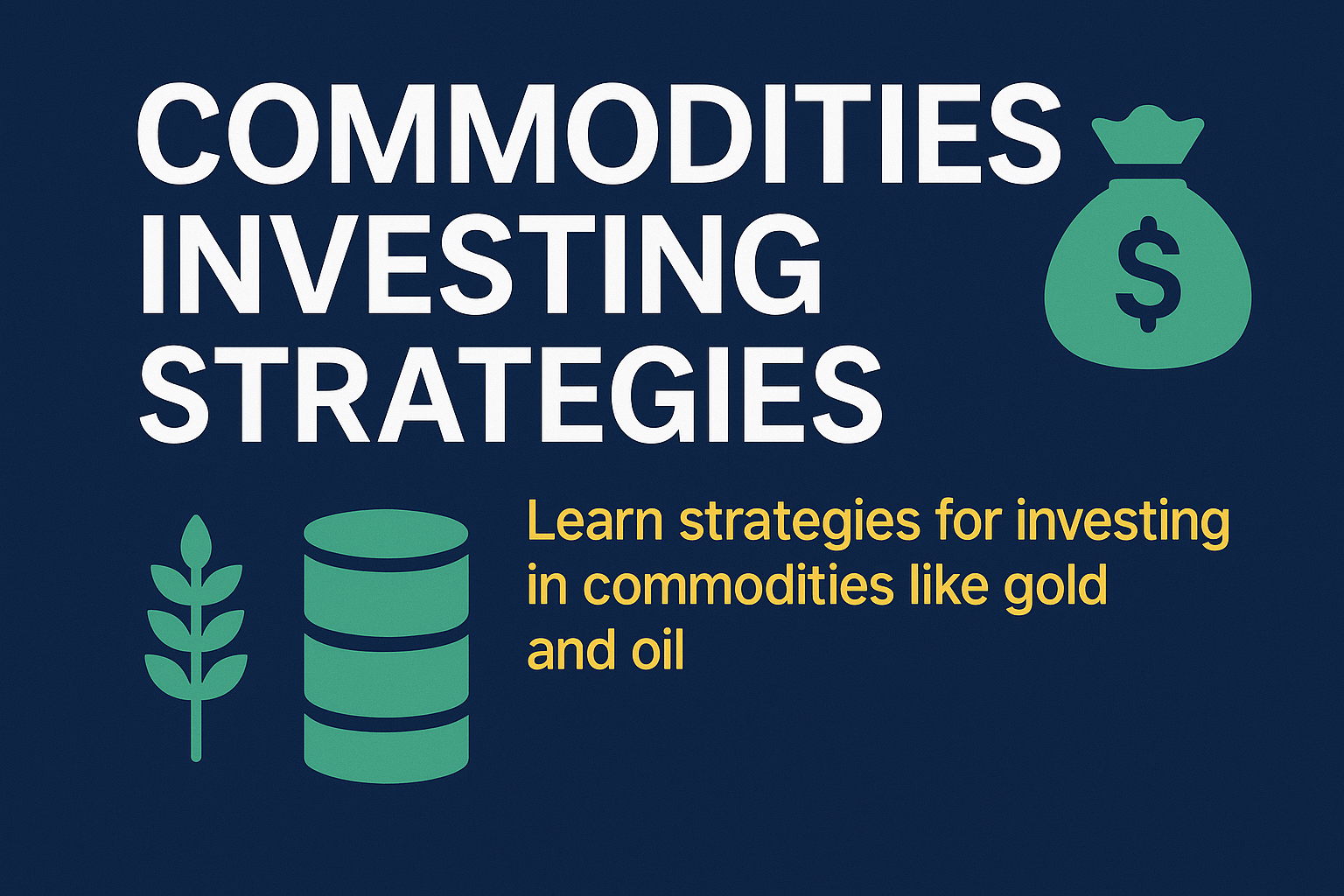 COMMODITIES INVESTING STRATEGIES

$

Learn strategies for investing in commodities like gold and oil